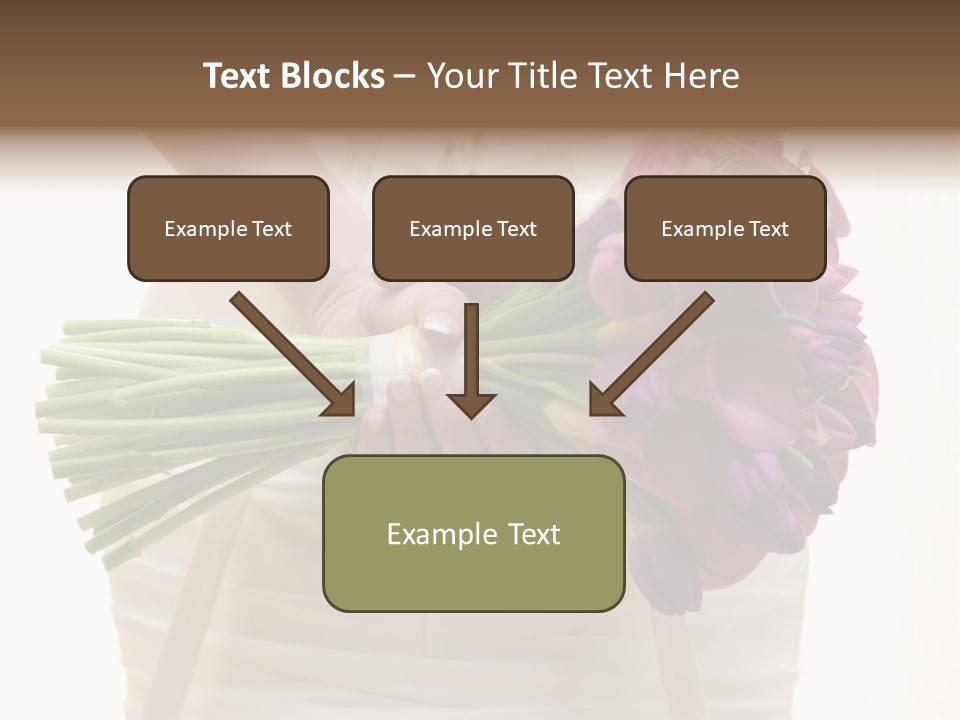 Text Blocks – Your Title Text Here

Example Text

Example Text

Example Text

Example Text